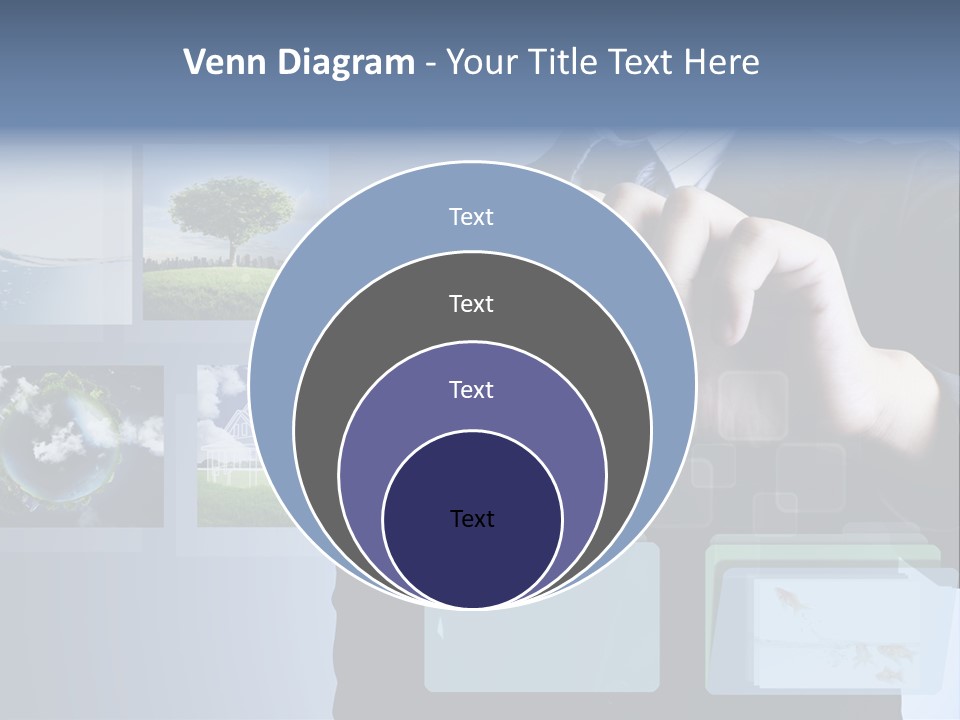 Venn Diagram - Your Title Text Here

Text

Text

Text

Text